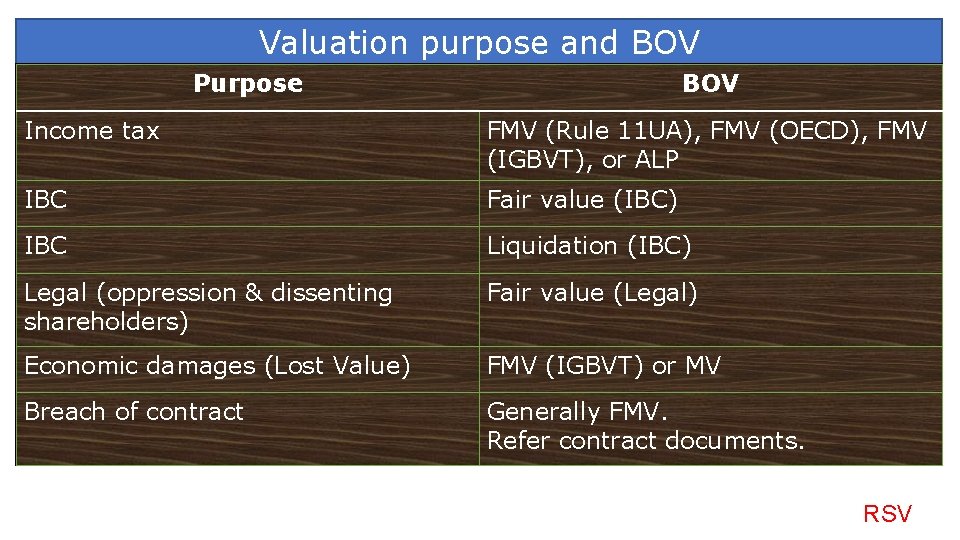 Valuation purpose and BOV

| Purpose | BOV |
|---|---|
| Income tax | FMV (Rule 11UA), FMV (OECD), FMV (IGBVT), or ALP |
| IBC | Fair value (IBC) |
| IBC | Liquidation (IBC) |
| Legal (oppression & dissenting shareholders) | Fair value (Legal) |
| Economic damages (Lost Value) | FMV (IGBVT) or MV |
| Breach of contract | Generally FMV. Refer contract documents. |

RSV